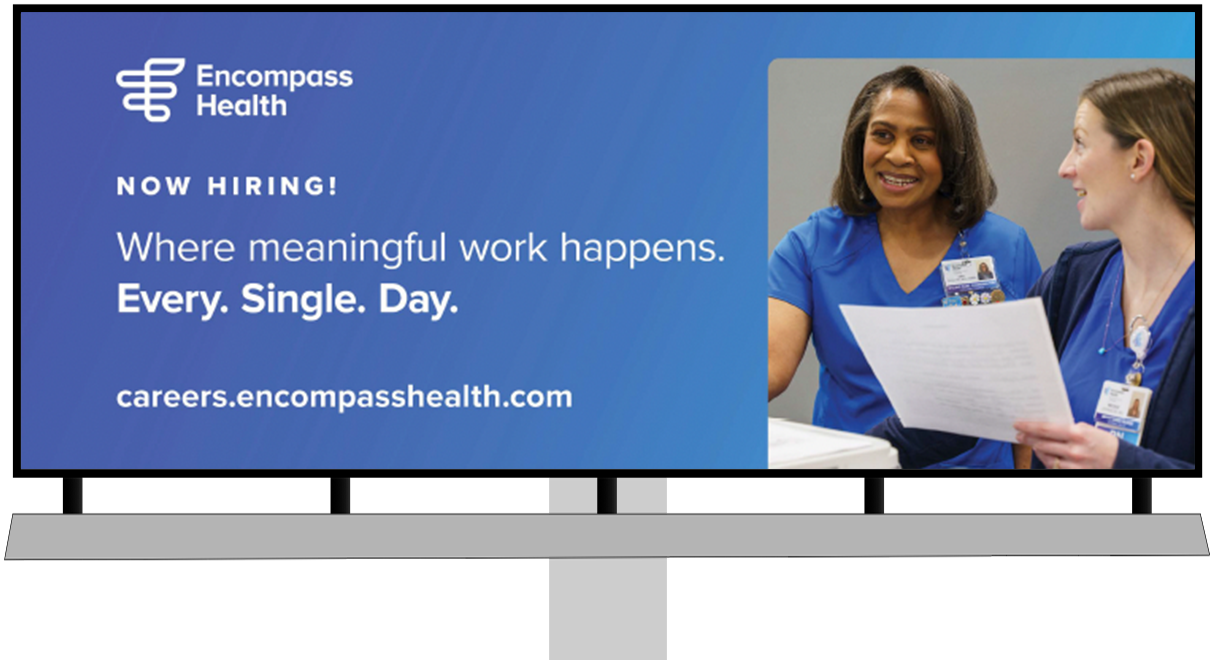 Encompass Health

NOW HIRING!

Where meaningful work happens.
Every. Single. Day.

careers.encompasshealth.com